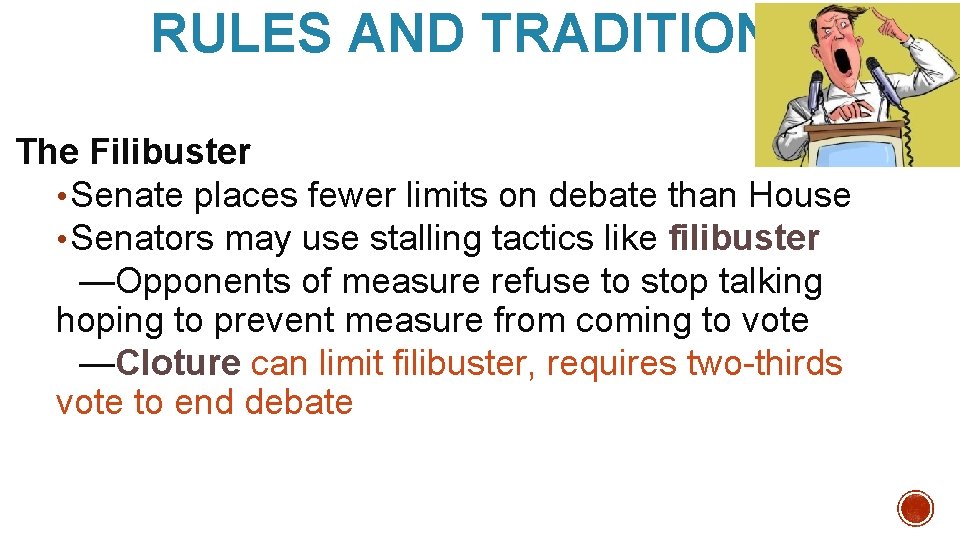 RULES AND TRADITION

The Filibuster

• Senate places fewer limits on debate than House
• Senators may use stalling tactics like filibuster
—Opponents of measure refuse to stop talking hoping to prevent measure from coming to vote
—Cloture can limit filibuster, requires two-thirds vote to end debate